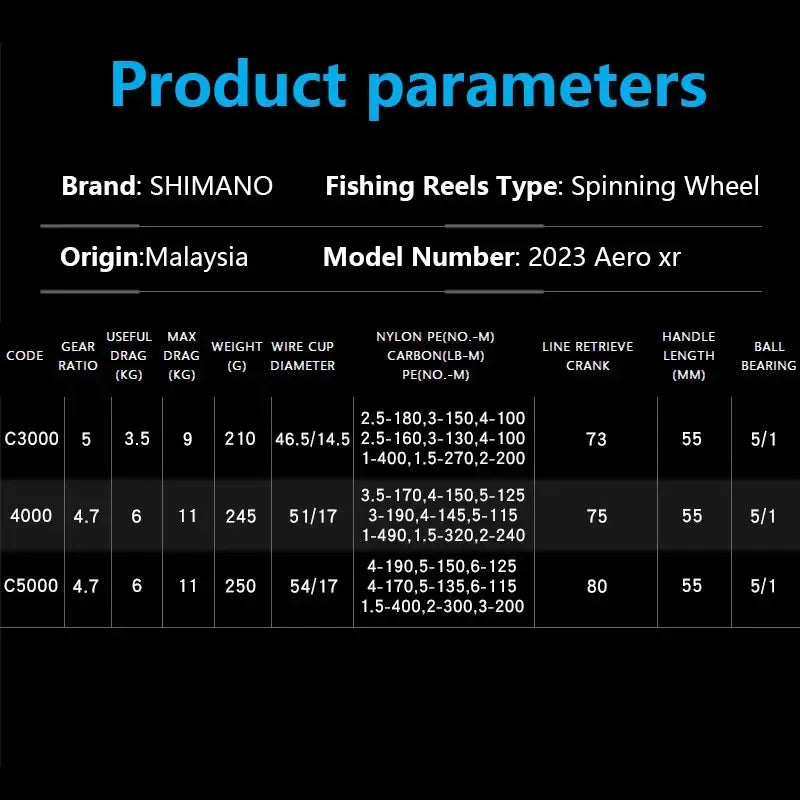 Product parameters

Brand: SHIMANO Fishing Reels Type: Spinning Wheel

Origin:Malaysia Model Number: 2023 Aero xr

| CODE | GEAR RATIO | USEFUL DRAG (KG) | MAX DRAG (KG) | WEIGHT (G) | WIRE CUP DIAMETER | NYLON PE(NO.-M) CARBON(LB-M) PE(NO.-M) | LINE RETRIEVE CRANK | HANDLE LENGTH (MM) | BALL BEARING |
|---|---|---|---|---|---|---|---|---|---|
| C3000 | 5 | 3.5 | 9 | 210 | 46.5/14.5 | 2.5-180,3-150,4-100 2.5-160,3-130,4-100 1-400,1.5-270,2-200 | 73 | 55 | 5/1 |
| 4000 | 4.7 | 6 | 11 | 245 | 51/17 | 3.5-170,4-150,5-125 3-190,4-145,5-115 1-490,1.5-320,2-240 | 75 | 55 | 5/1 |
| C5000 | 4.7 | 6 | 11 | 250 | 54/17 | 4-190,5-150,6-125 4-170,5-135,6-115 1.5-400,2-300,3-200 | 80 | 55 | 5/1 |